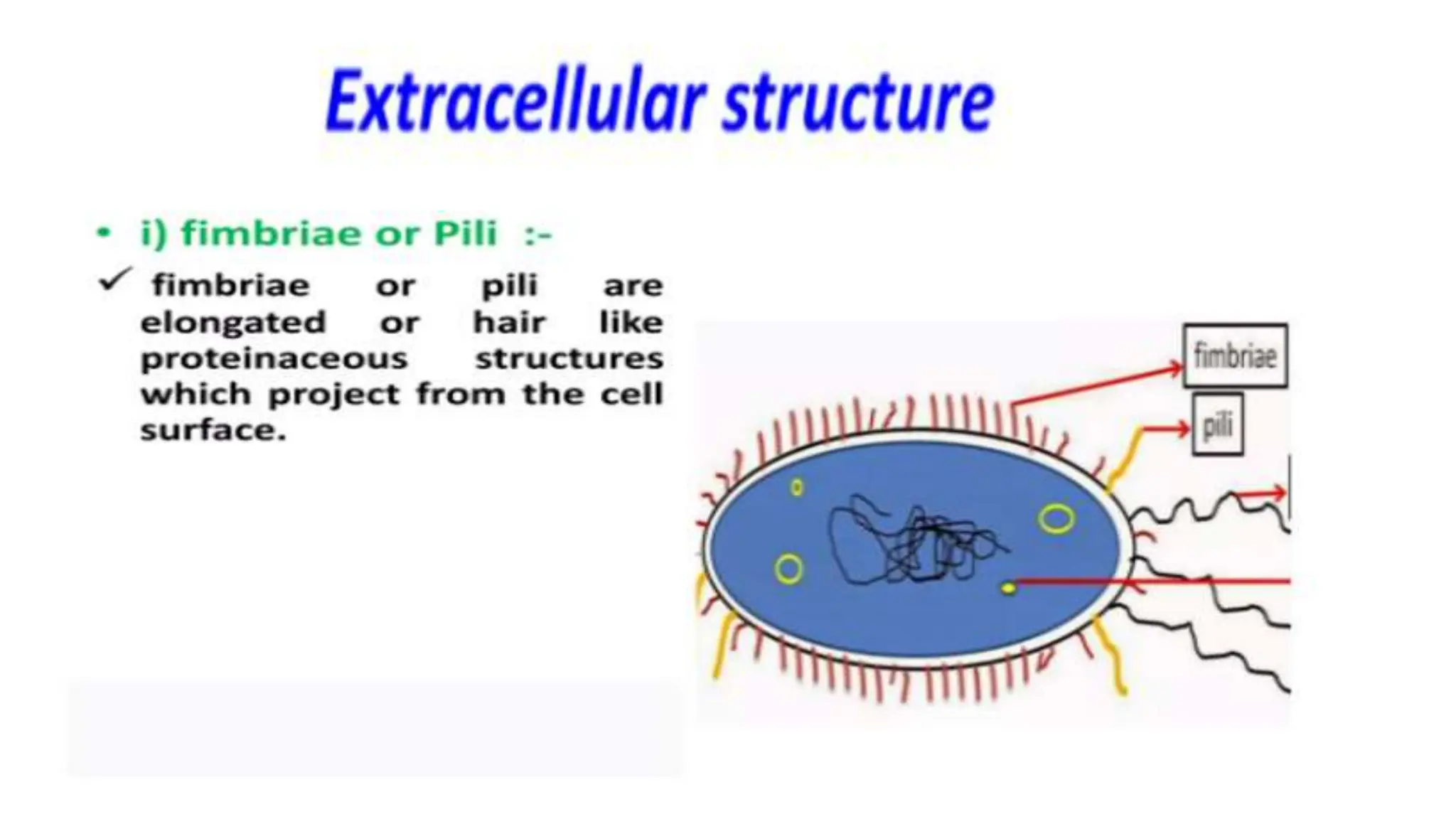 Extracellular structure

• i) fimbriae or Pili :-

✓ fimbriae or pili are elongated or hair like proteinaceous structures which project from the cell surface.

fimbriae

pili